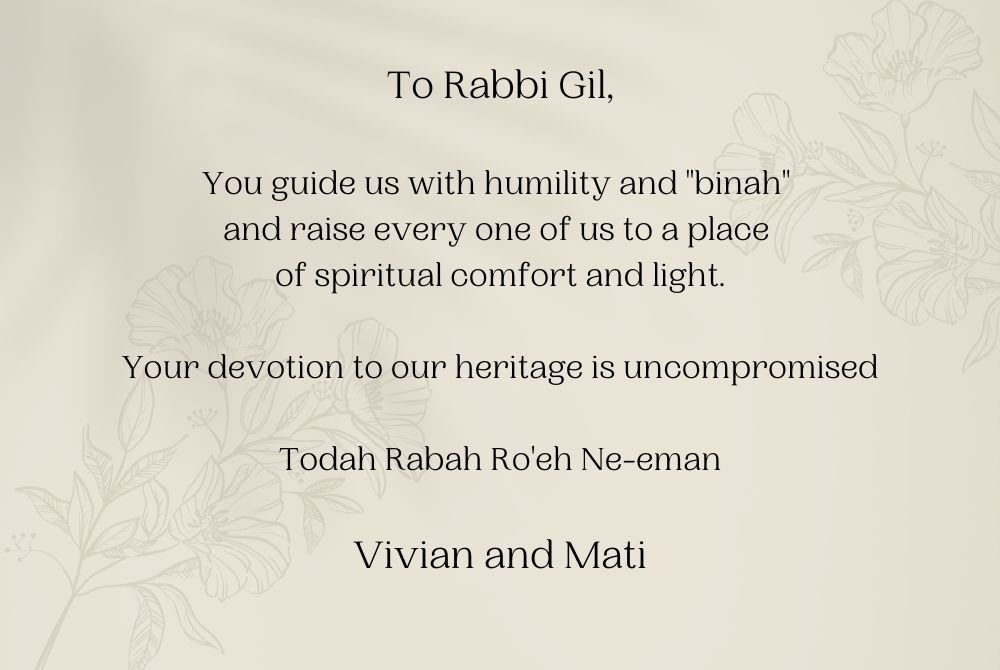 To Rabbi Gil,

You guide us with humility and "binah" and raise every one of us to a place of spiritual comfort and light.

Your devotion to our heritage is uncompromised

Todah Rabah Ro'eh Ne-eman

Vivian and Mati